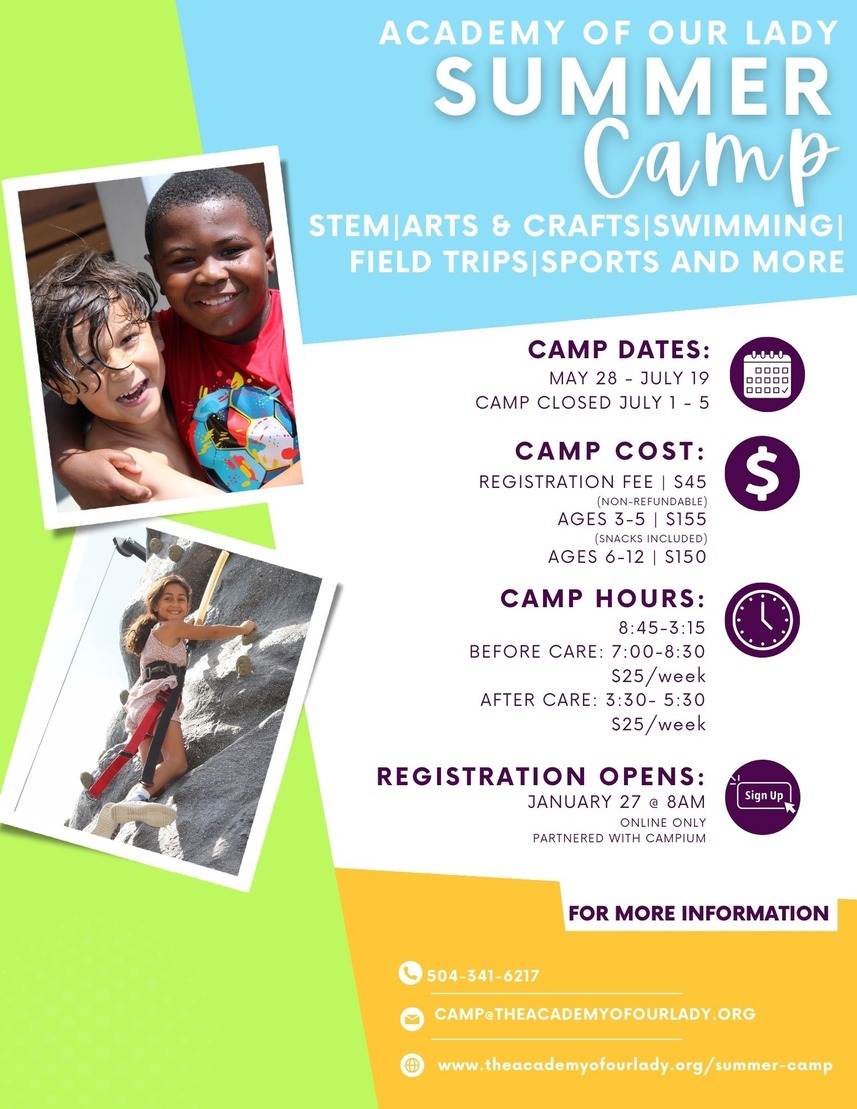 ACADEMY OF OUR LADY
SUMMER
Camp

STEM|ARTS & CRAFTS|SWIMMING|
FIELD TRIPS|SPORTS AND MORE

CAMP DATES:
MAY 28 - JULY 19
CAMP CLOSED JULY 1 - 5

CAMP COST:
REGISTRATION FEE | $45
(NON-REFUNDABLE)
AGES 3-5 | $155
(SNACKS INCLUDED)
AGES 6-12 | $150

CAMP HOURS:
8:45-3:15
BEFORE CARE: 7:00-8:30
$25/week
AFTER CARE: 3:30- 5:30
$25/week

REGISTRATION OPENS:
JANUARY 27 @ 8AM
ONLINE ONLY
PARTNERED WITH CAMPIUM

Sign Up

FOR MORE INFORMATION

504-341-6217

CAMP@THEACADEMYOFOURLADY.ORG

www.theacademyofourlady.org/summer-camp